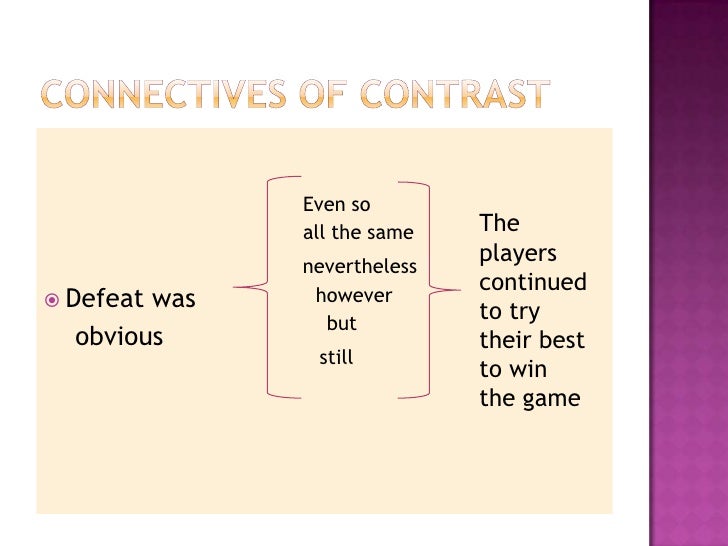 CONNECTIVES OF CONTRAST

Defeat was obvious

Even so
all the same
nevertheless
however
but
still

The players continued to try their best to win the game